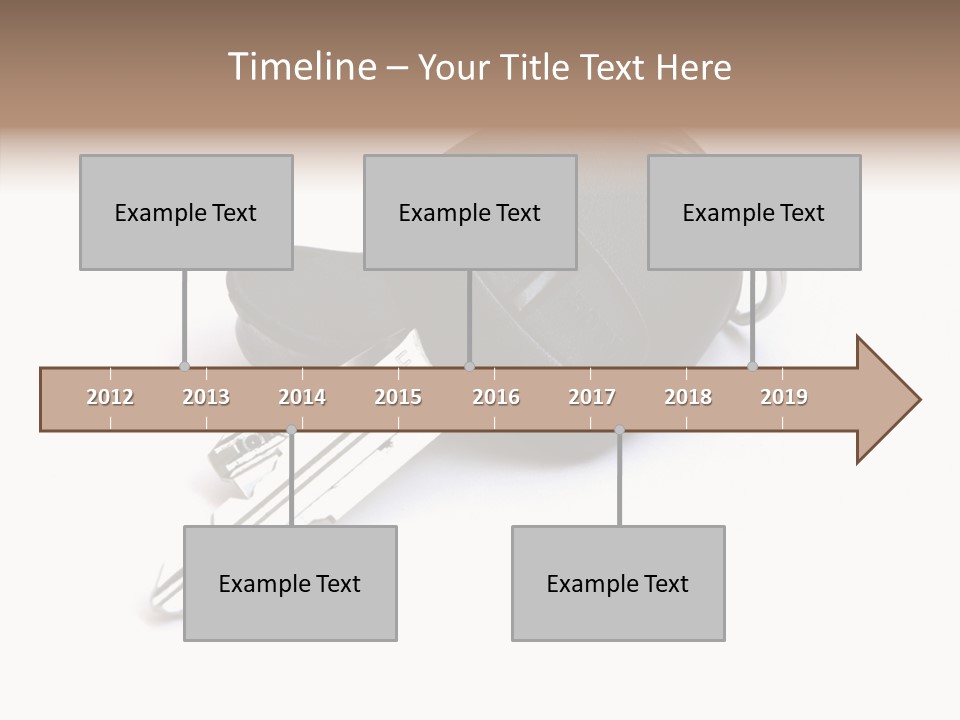 Timeline – Your Title Text Here

Example Text

Example Text

Example Text

2012 2013 2014 2015 2016 2017 2018 2019

Example Text

Example Text